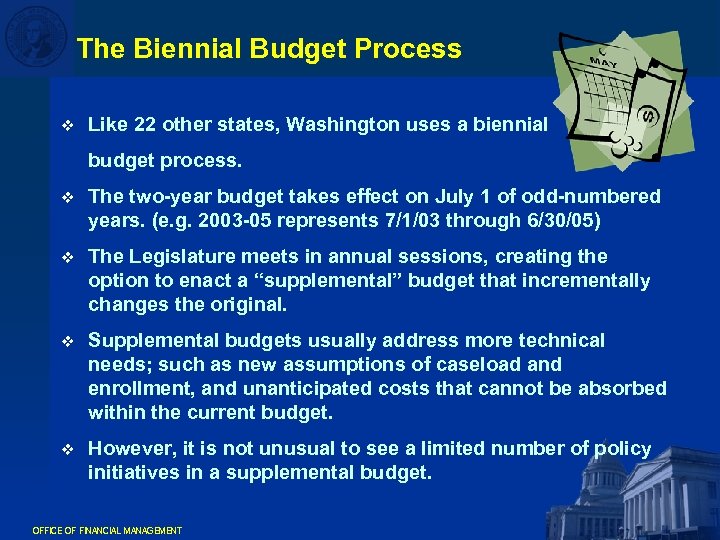 The Biennial Budget Process

MAY

$

❖ Like 22 other states, Washington uses a biennial budget process.

❖ The two-year budget takes effect on July 1 of odd-numbered years. (e.g. 2003-05 represents 7/1/03 through 6/30/05)

❖ The Legislature meets in annual sessions, creating the option to enact a “supplemental” budget that incrementally changes the original.

❖ Supplemental budgets usually address more technical needs; such as new assumptions of caseload and enrollment, and unanticipated costs that cannot be absorbed within the current budget.

❖ However, it is not unusual to see a limited number of policy initiatives in a supplemental budget.

OFFICE OF FINANCIAL MANAGEMENT